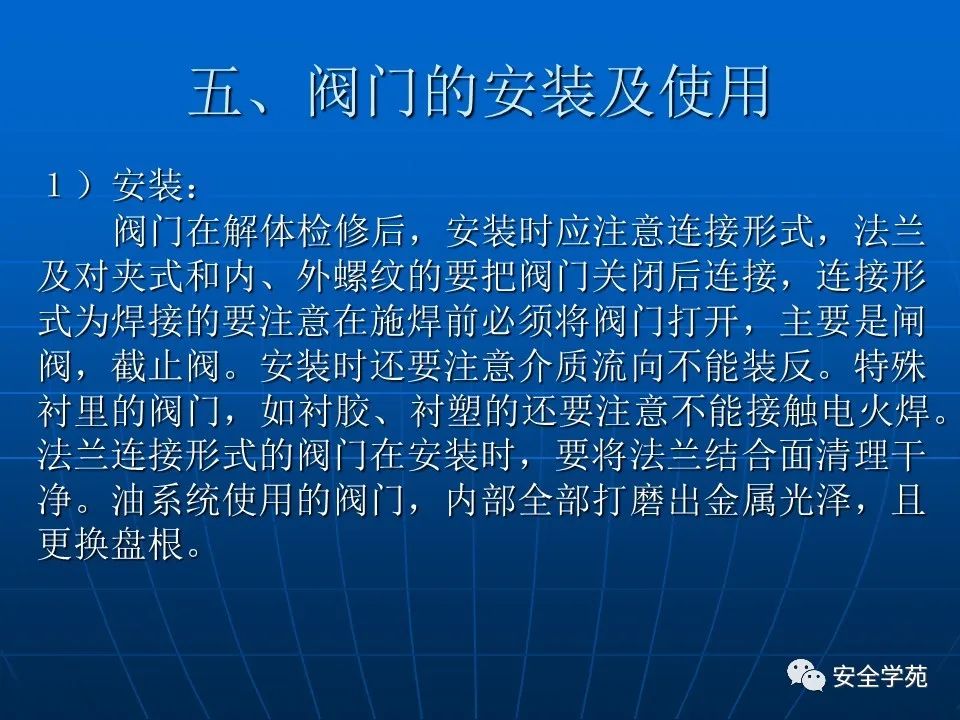 五、阀门的安装及使用

１）安装：

阀门在解体检修后，安装时应注意连接形式，法兰及对夹式和内、外螺纹的要把阀门关闭后连接，连接形式为焊接的要注意在施焊前必须将阀门打开，主要是闸阀，截止阀。安装时还要注意介质流向不能装反。特殊衬里的阀门，如衬胶、衬塑的还要注意不能接触电火焊。法兰连接形式的阀门在安装时，要将法兰结合面清理干净。油系统使用的阀门，内部全部打磨出金属光泽，且更换盘根。

安全学苑